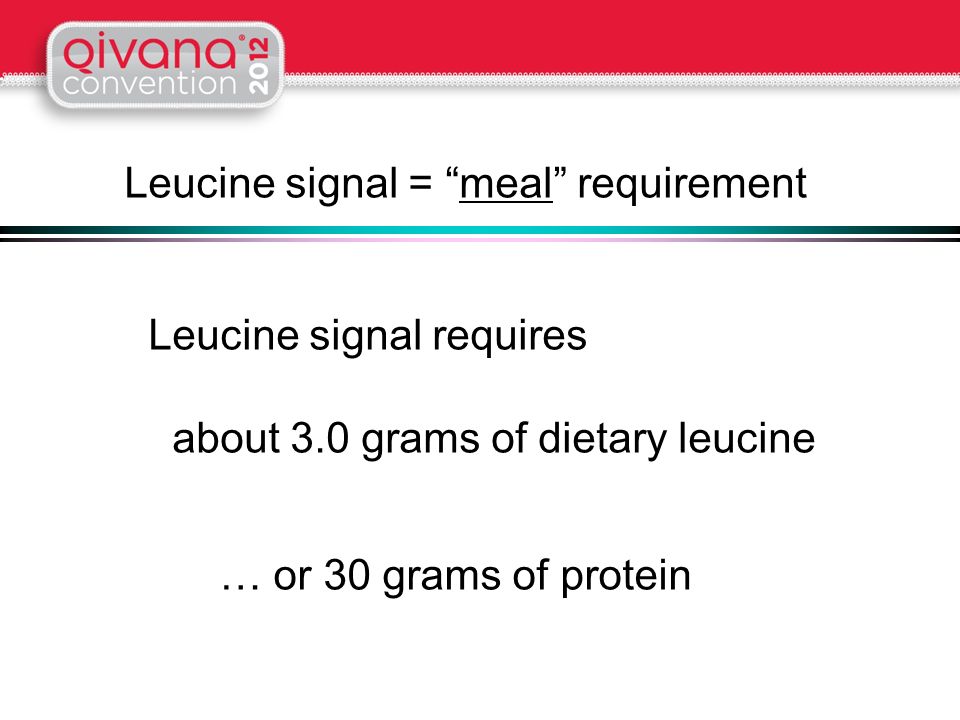 qivana® convention 2012

Leucine signal = “meal” requirement

Leucine signal requires

about 3.0 grams of dietary leucine

… or 30 grams of protein